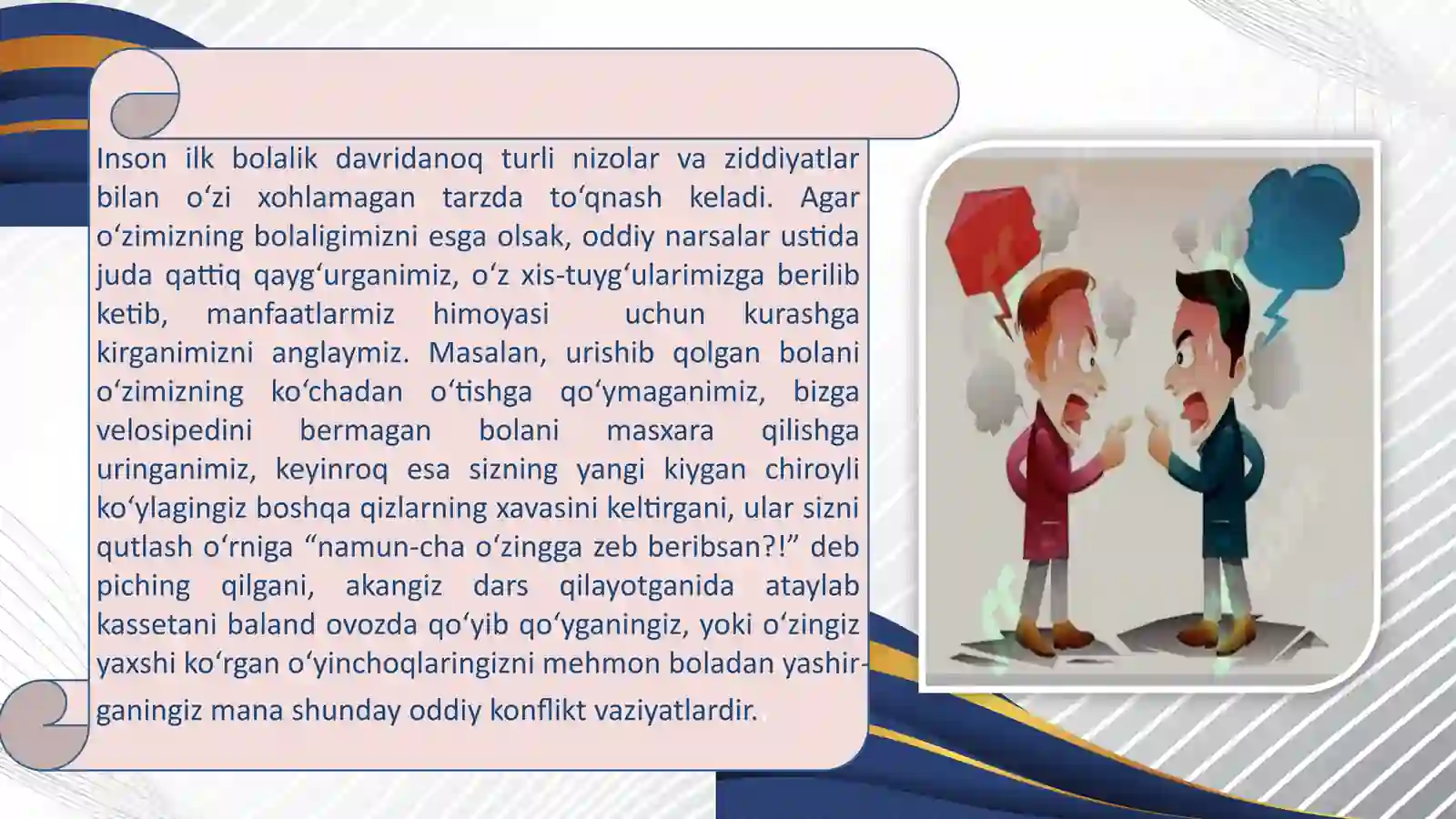 Inson ilk bolalik davridanoq turli nizolar va ziddiyatlar bilan oʻzi xohlamagan tarzda toʻqnash keladi. Agar oʻzimizning bolaligimizni esga olsak, oddiy narsalar ustida juda qattiq qaygʻurganimiz, oʻz xis-tuygʻularimizga berilib ketib, manfaatlarmiz himoyasi uchun kurashga kirganimizni anglaymiz. Masalan, urishib qolgan bolani oʻzimizning koʻchadan oʻtishga qoʻymaganimiz, bizga velosipedini bermagan bolani masxara qilishga uringanimiz, keyinroq esa sizning yangi kiygan chiroyli koʻylagingiz boshqa qizlarning xavasini keltirgani, ular sizni qutlash oʻrniga “namun-cha oʻzingga zeb beribsan?!” deb piching qilgani, akangiz dars qilayotganida ataylab kassetani baland ovozda qoʻyib qoʻyganingiz, yoki oʻzingiz yaxshi koʻrgan oʻyinchoqlaringizni mehmon boladan yashirganingiz mana shunday oddiy konflikt vaziyatlardir.